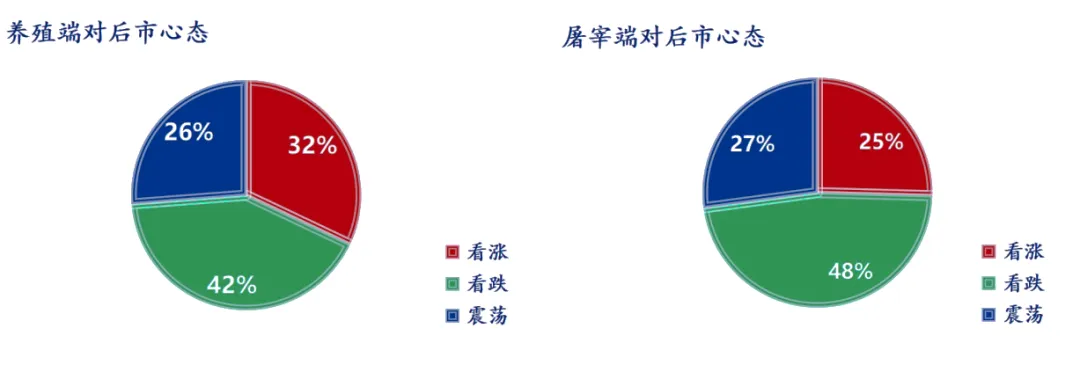 养殖端对后市心态

26%
32%
42%

看涨
看跌
震荡

屠宰端对后市心态

27%
25%
48%

看涨
看跌
震荡